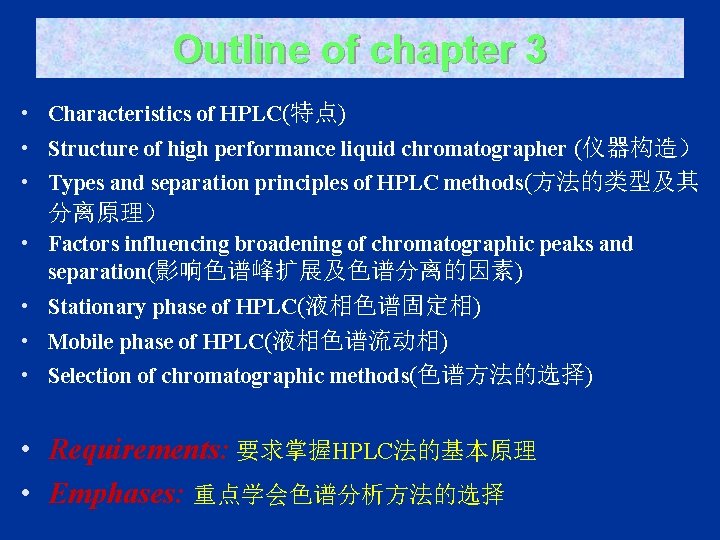 Outline of chapter 3

• Characteristics of HPLC(特点)
• Structure of high performance liquid chromatographer (仪器构造）
• Types and separation principles of HPLC methods(方法的类型及其分离原理）
• Factors influencing broadening of chromatographic peaks and separation(影响色谱峰扩展及色谱分离的因素)
• Stationary phase of HPLC(液相色谱固定相)
• Mobile phase of HPLC(液相色谱流动相)
• Selection of chromatographic methods(色谱方法的选择)

• Requirements: 要求掌握HPLC法的基本原理
• Emphases: 重点学会色谱分析方法的选择